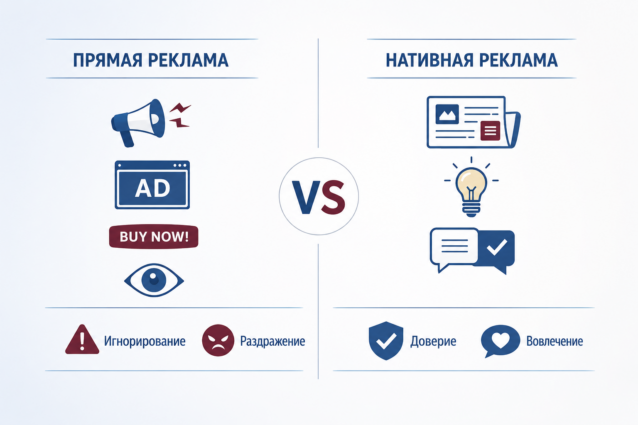 ПРЯМАЯ РЕКЛАМА

AD

BUY NOW!

Игнорирование

Раздражение

VS

НАТИВНАЯ РЕКЛАМА

Доверие

Вовлечение